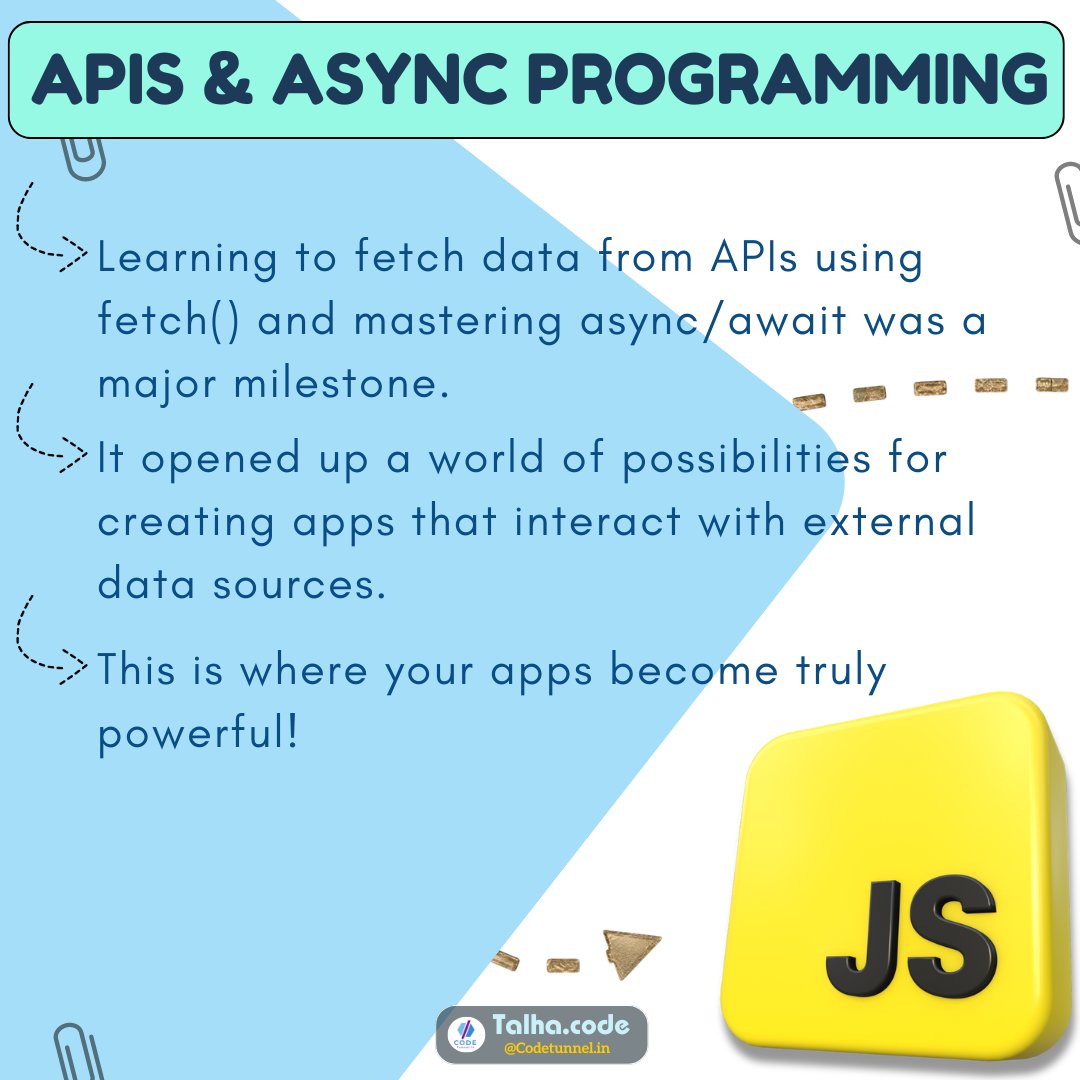 APIS & ASYNC PROGRAMMING

Learning to fetch data from APIs using fetch() and mastering async/await was a major milestone.

It opened up a world of possibilities for creating apps that interact with external data sources.

This is where your apps become truly powerful!

JS

CODE
Talha.code
@Codetunnel.in